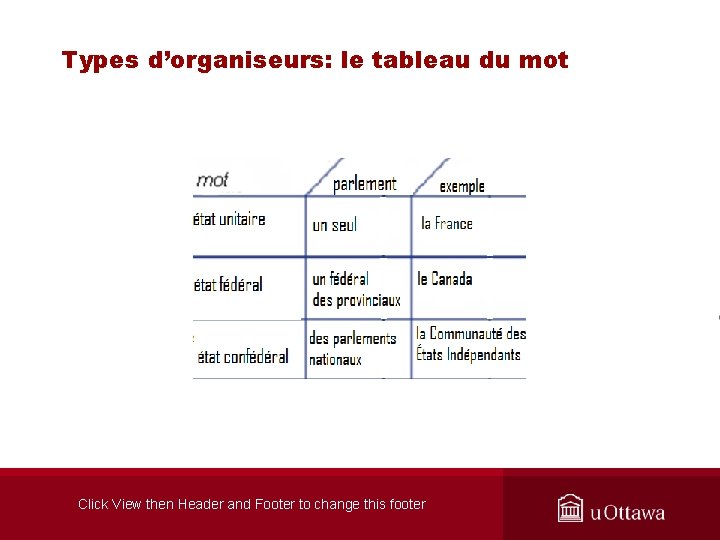 Types d'organiseurs: le tableau du mot

| mot | parlement | exemple |
|---|---|---|
| état unitaire | un seul | la France |
| état fédéral | un fédéral des provinciaux | le Canada |
| état confédéral | des parlements nationaux | la Communauté des États Indépendants |

Click View then Header and Footer to change this footer

uOttawa